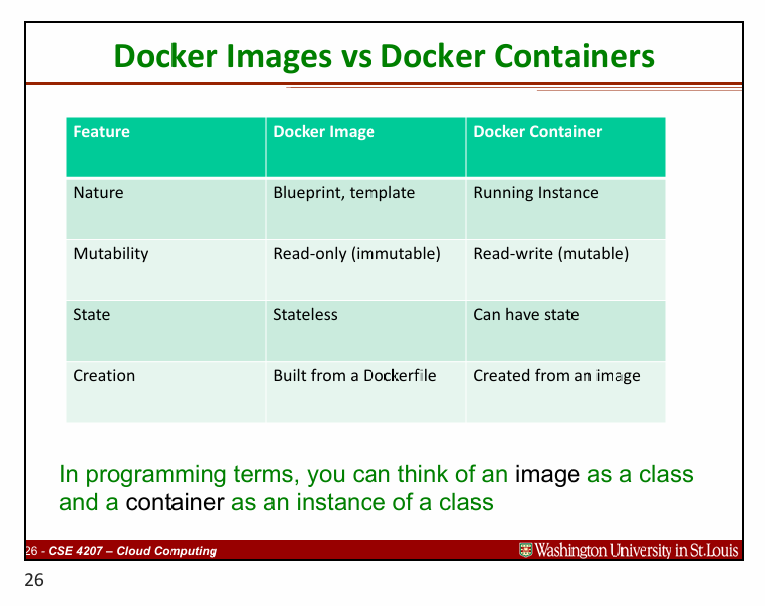 Docker Images vs Docker Containers

| Feature | Docker Image | Docker Container |
|---|---|---|
| Nature | Blueprint, template | Running Instance |
| Mutability | Read-only (immutable) | Read-write (mutable) |
| State | Stateless | Can have state |
| Creation | Built from a Dockerfile | Created from an image |

In programming terms, you can think of an image as a class and a container as an instance of a class

26 - CSE 4207 – Cloud Computing

Washington University in St.Louis

26